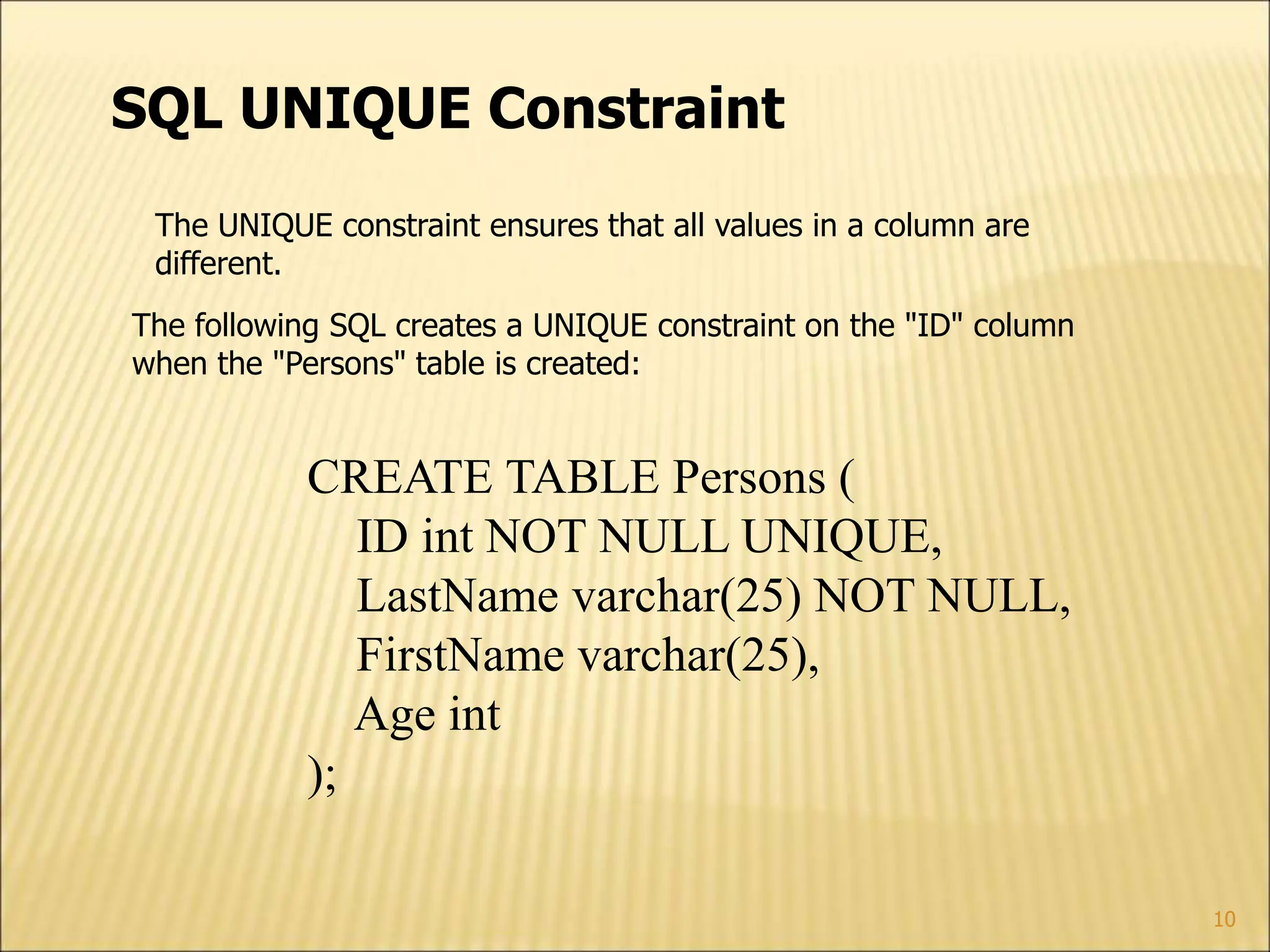 SQL UNIQUE Constraint

The UNIQUE constraint ensures that all values in a column are different.

The following SQL creates a UNIQUE constraint on the "ID" column when the "Persons" table is created:

CREATE TABLE Persons (
ID int NOT NULL UNIQUE,
LastName varchar(25) NOT NULL,
FirstName varchar(25),
Age int
);

10